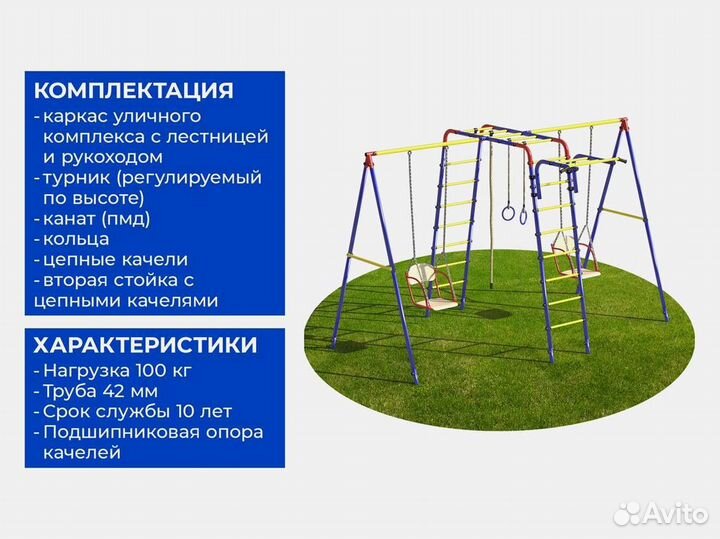 КОМПЛЕКТАЦИЯ
- каркас уличного комплекса с лестницей и рукоходом
- турник (регулируемый по высоте)
- канат (пмд)
- кольца
- цепные качели
- вторая стойка с цепными качелями

ХАРАКТЕРИСТИКИ
- Нагрузка 100 кг
- Труба 42 мм
- Срок службы 10 лет
- Подшипниковая опора качелей

Avito